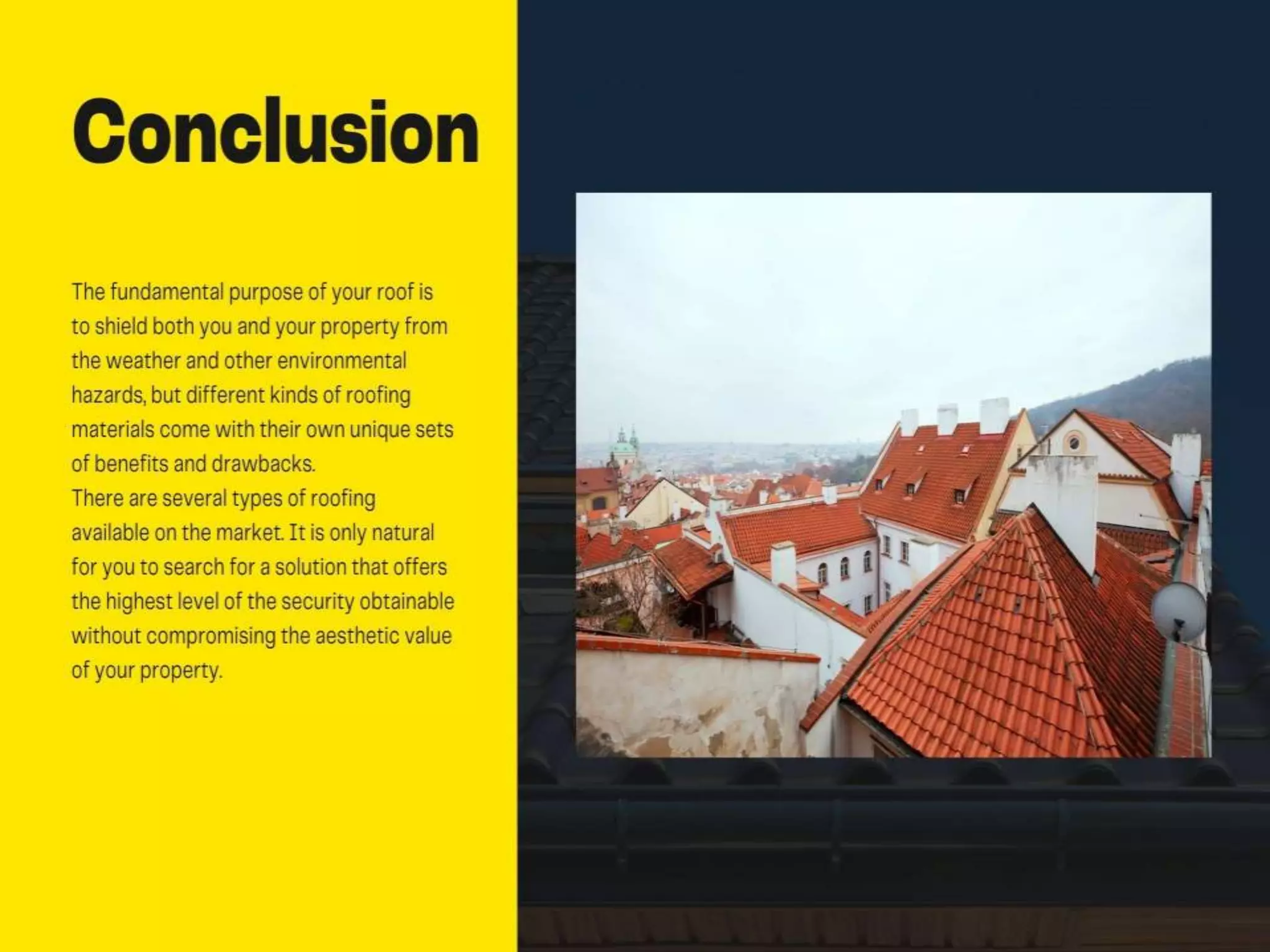 Conclusion

The fundamental purpose of your roof is to shield both you and your property from the weather and other environmental hazards, but different kinds of roofing materials come with their own unique sets of benefits and drawbacks.
There are several types of roofing available on the market. It is only natural for you to search for a solution that offers the highest level of the security obtainable without compromising the aesthetic value of your property.